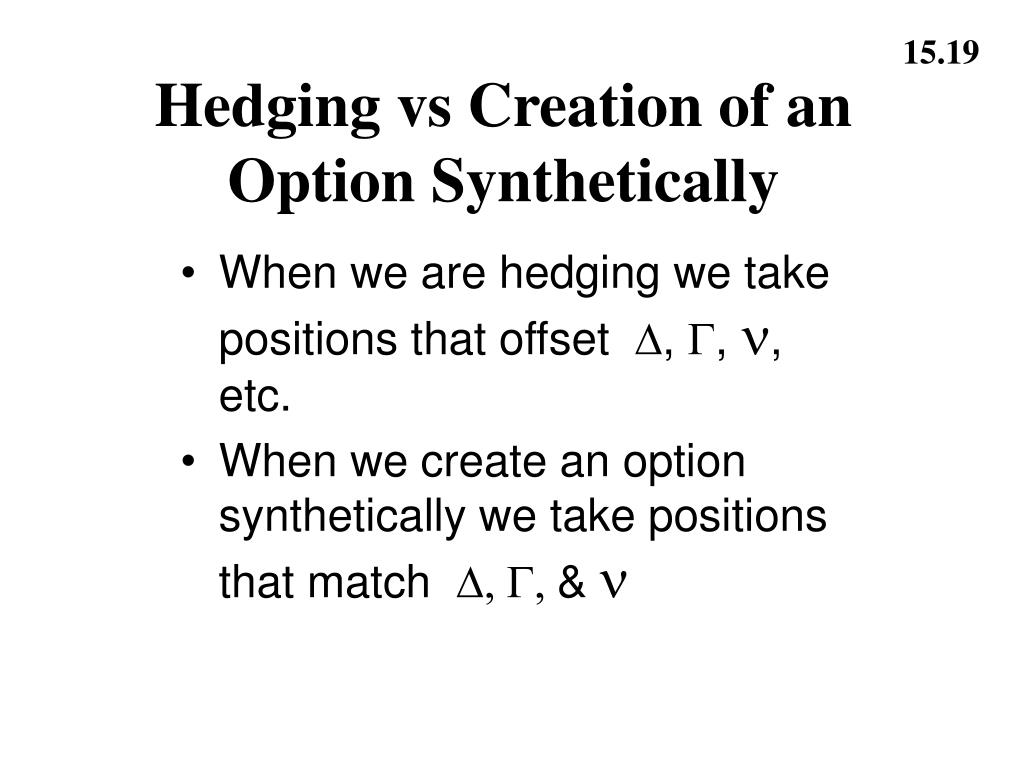 15.19

Hedging vs Creation of an Option Synthetically

• When we are hedging we take positions that offset $\Delta$, $\Gamma$, $\nu$, etc.
• When we create an option synthetically we take positions that match $\Delta$, $\Gamma$, & $\nu$